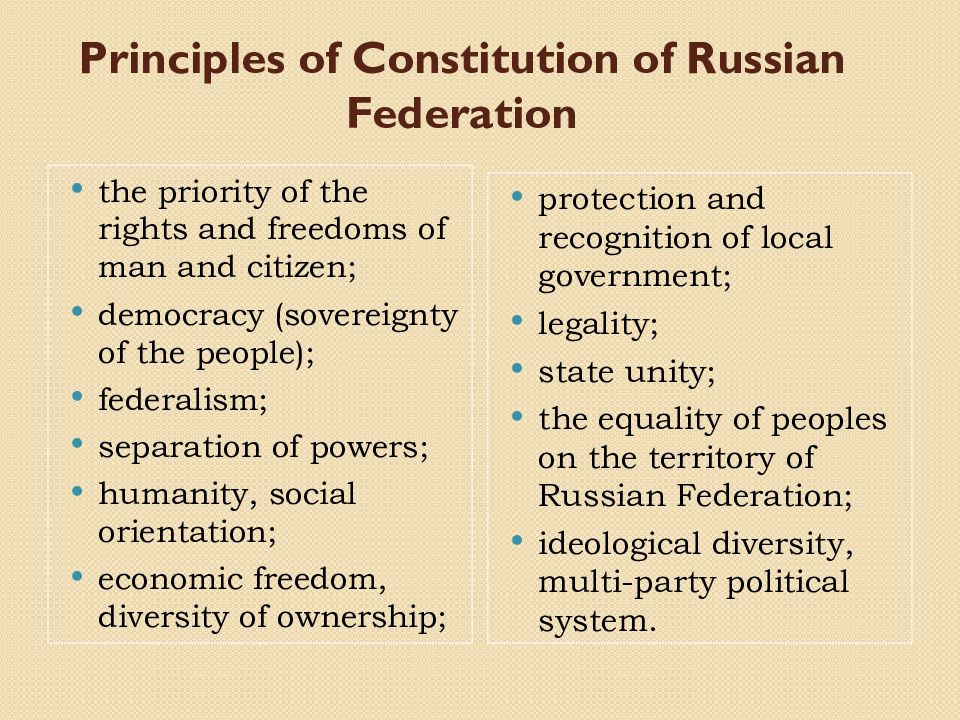 Principles of Constitution of Russian Federation

• the priority of the rights and freedoms of man and citizen;
• democracy (sovereignty of the people);
• federalism;
• separation of powers;
• humanity, social orientation;
• economic freedom, diversity of ownership;

• protection and recognition of local government;
• legality;
• state unity;
• the equality of peoples on the territory of Russian Federation;
• ideological diversity, multi-party political system.